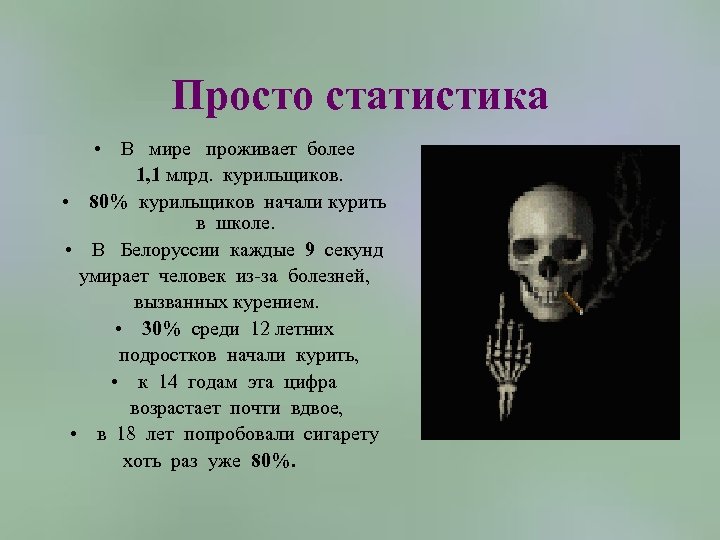 Просто статистика

• В мире проживает более 1,1 млрд. курильщиков.

• 80% курильщиков начали курить в школе.

• В Белоруссии каждые 9 секунд умирает человек из-за болезней, вызванных курением.

• 30% среди 12 летних подростков начали курить,

• к 14 годам эта цифра возрастает почти вдвое,

• в 18 лет попробовали сигарету хоть раз уже 80%.